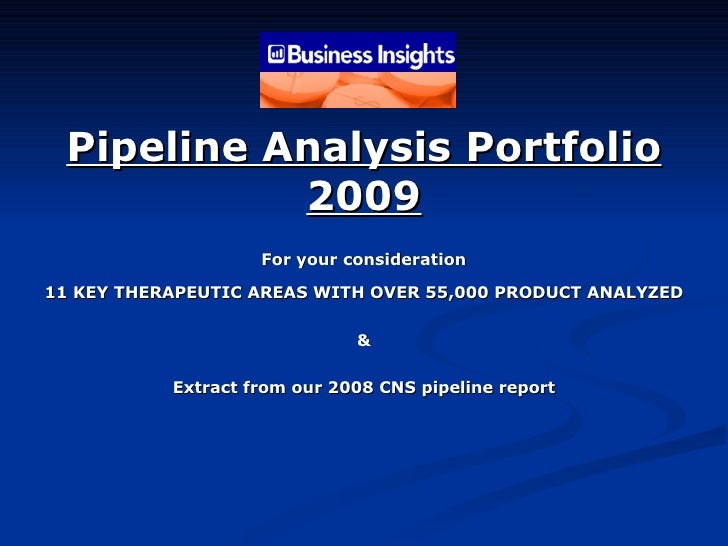 Business Insights

Pipeline Analysis Portfolio 2009

For your consideration

11 KEY THERAPEUTIC AREAS WITH OVER 55,000 PRODUCT ANALYZED

&

Extract from our 2008 CNS pipeline report